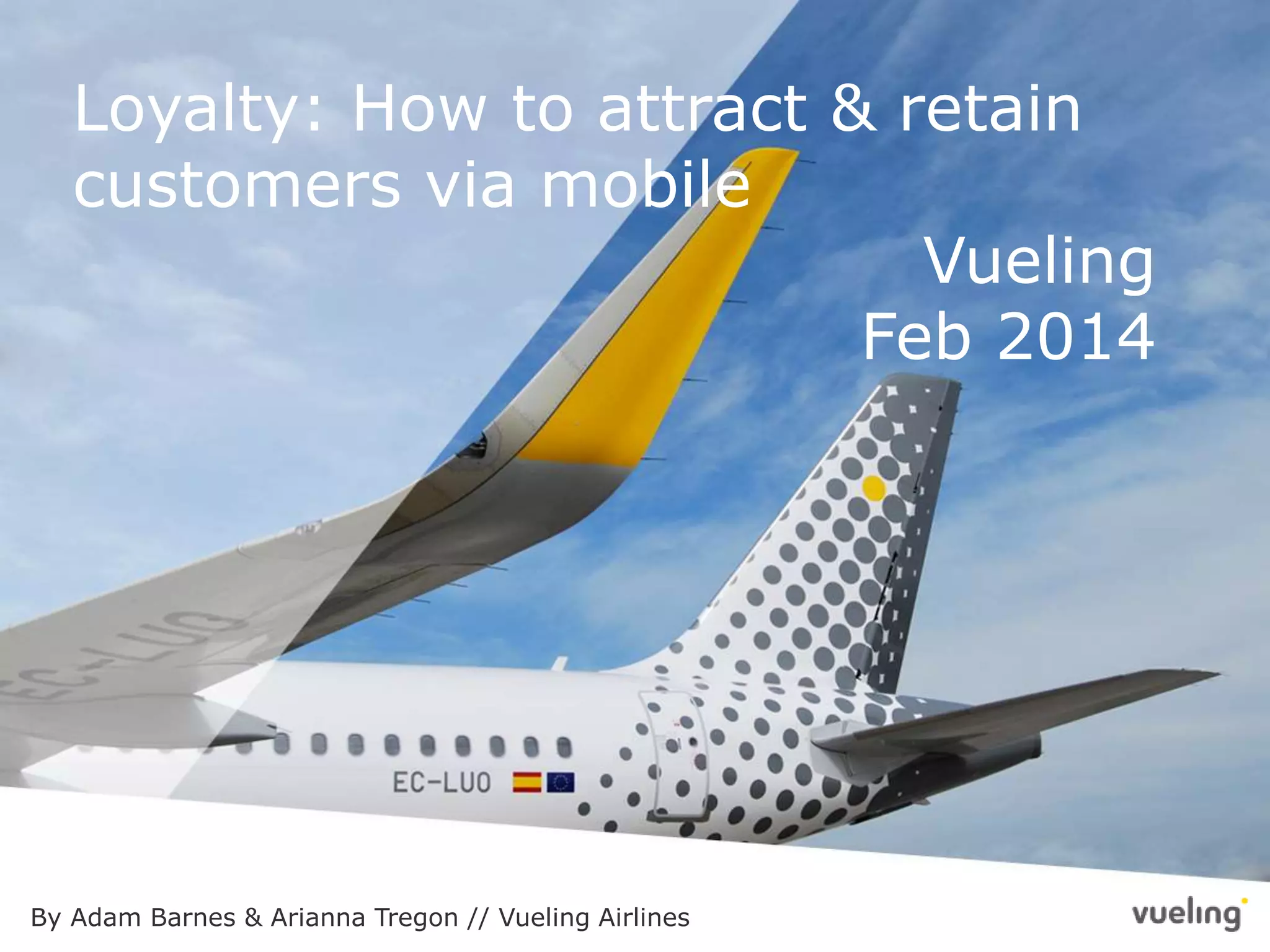 Loyalty: How to attract & retain customers via mobile

Vueling
Feb 2014

EC-LUO

EC-LUO

By Adam Barnes & Arianna Tregon // Vueling Airlines

vueling